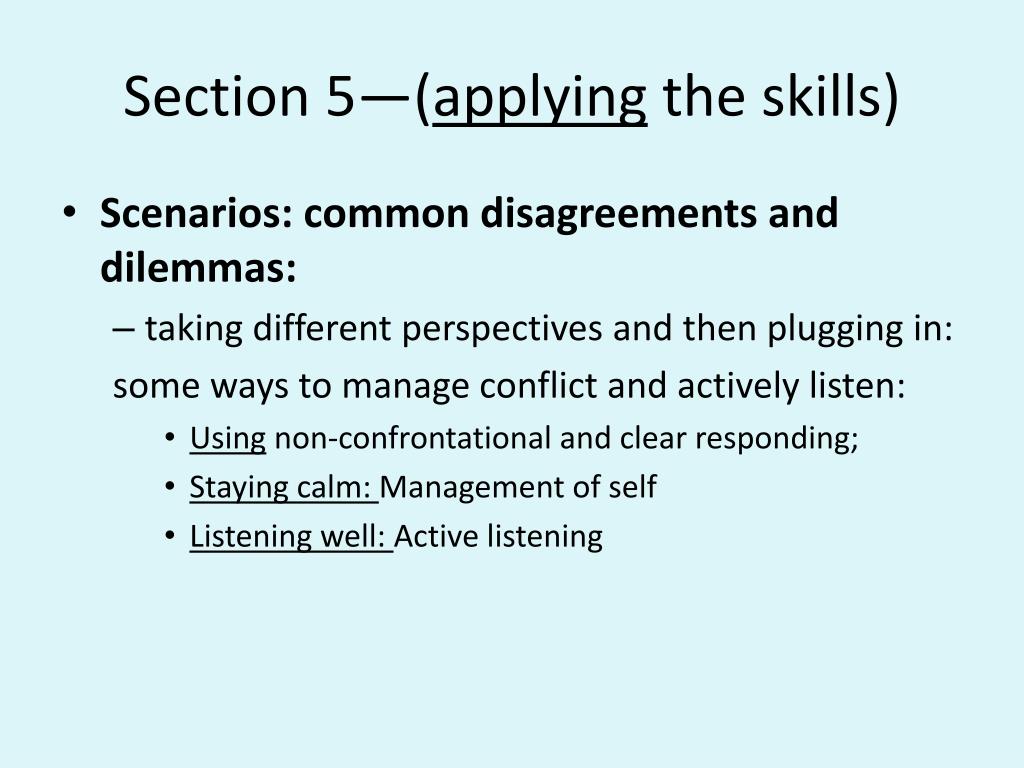 Section 5—(applying the skills)

• Scenarios: common disagreements and dilemmas:

– taking different perspectives and then plugging in:

some ways to manage conflict and actively listen:

• Using non-confrontational and clear responding;
• Staying calm: Management of self
• Listening well: Active listening